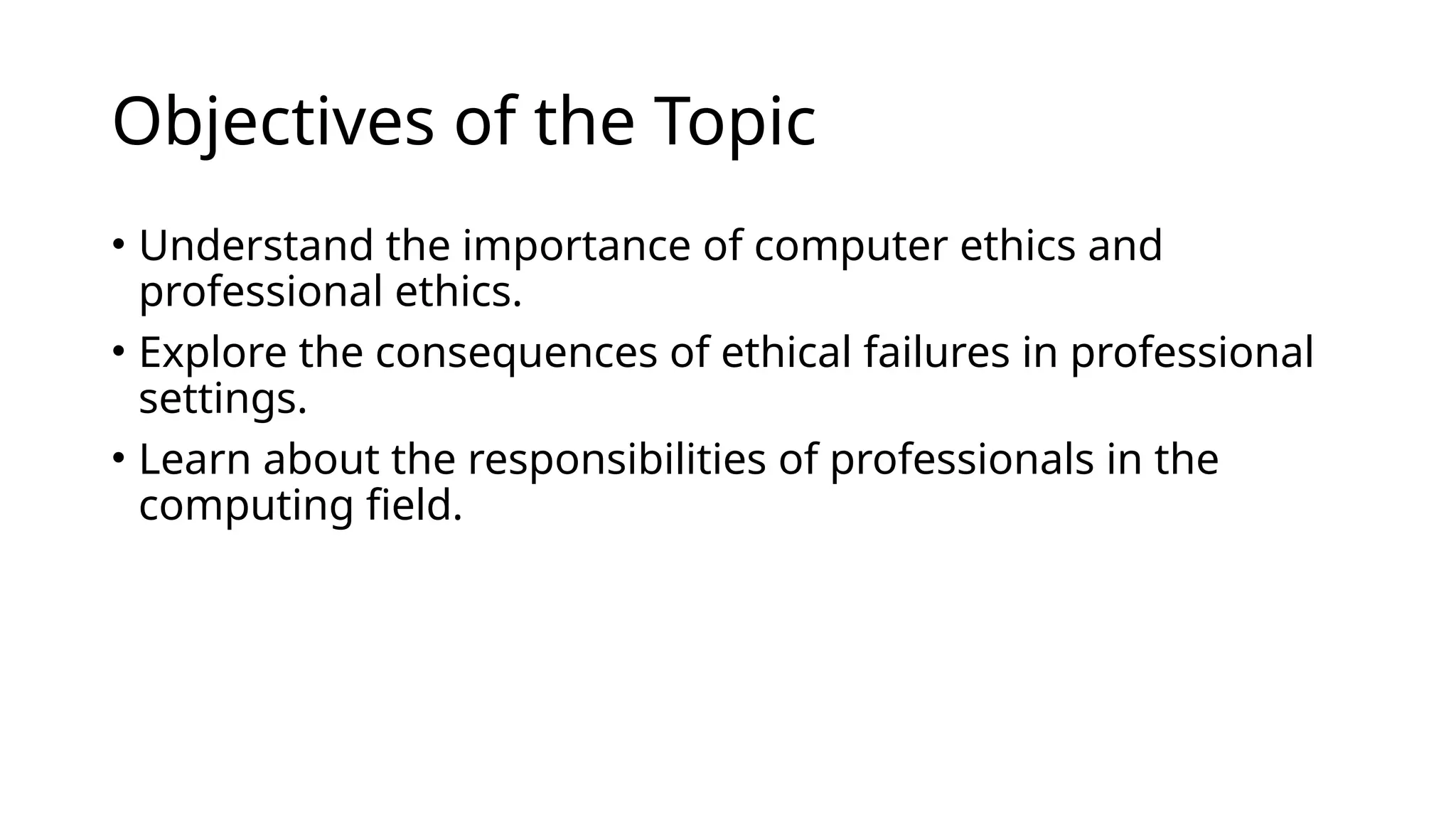 Objectives of the Topic

• Understand the importance of computer ethics and professional ethics.
• Explore the consequences of ethical failures in professional settings.
• Learn about the responsibilities of professionals in the computing field.